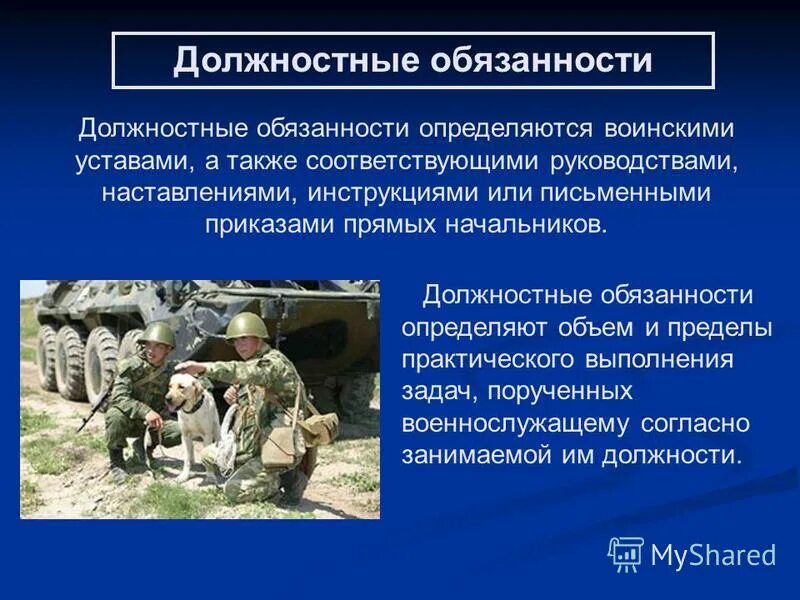 Должностные обязанности

Должностные обязанности определяются воинскими уставами, а также соответствующими руководствами, наставлениями, инструкциями или письменными приказами прямых начальников.

Должностные обязанности определяют объем и пределы практического выполнения задач, порученных военнослужащему согласно занимаемой им должности.

MyShared